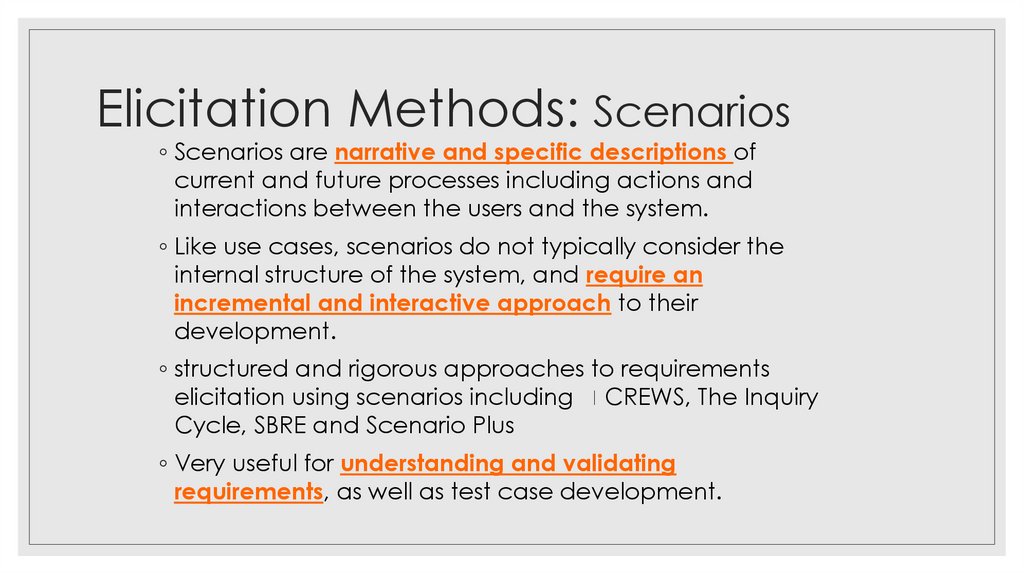 Elicitation Methods: Scenarios

◦ Scenarios are narrative and specific descriptions of current and future processes including actions and interactions between the users and the system.

◦ Like use cases, scenarios do not typically consider the internal structure of the system, and require an incremental and interactive approach to their development.

◦ structured and rigorous approaches to requirements elicitation using scenarios including CREWS, The Inquiry Cycle, SBRE and Scenario Plus

◦ Very useful for understanding and validating requirements, as well as test case development.